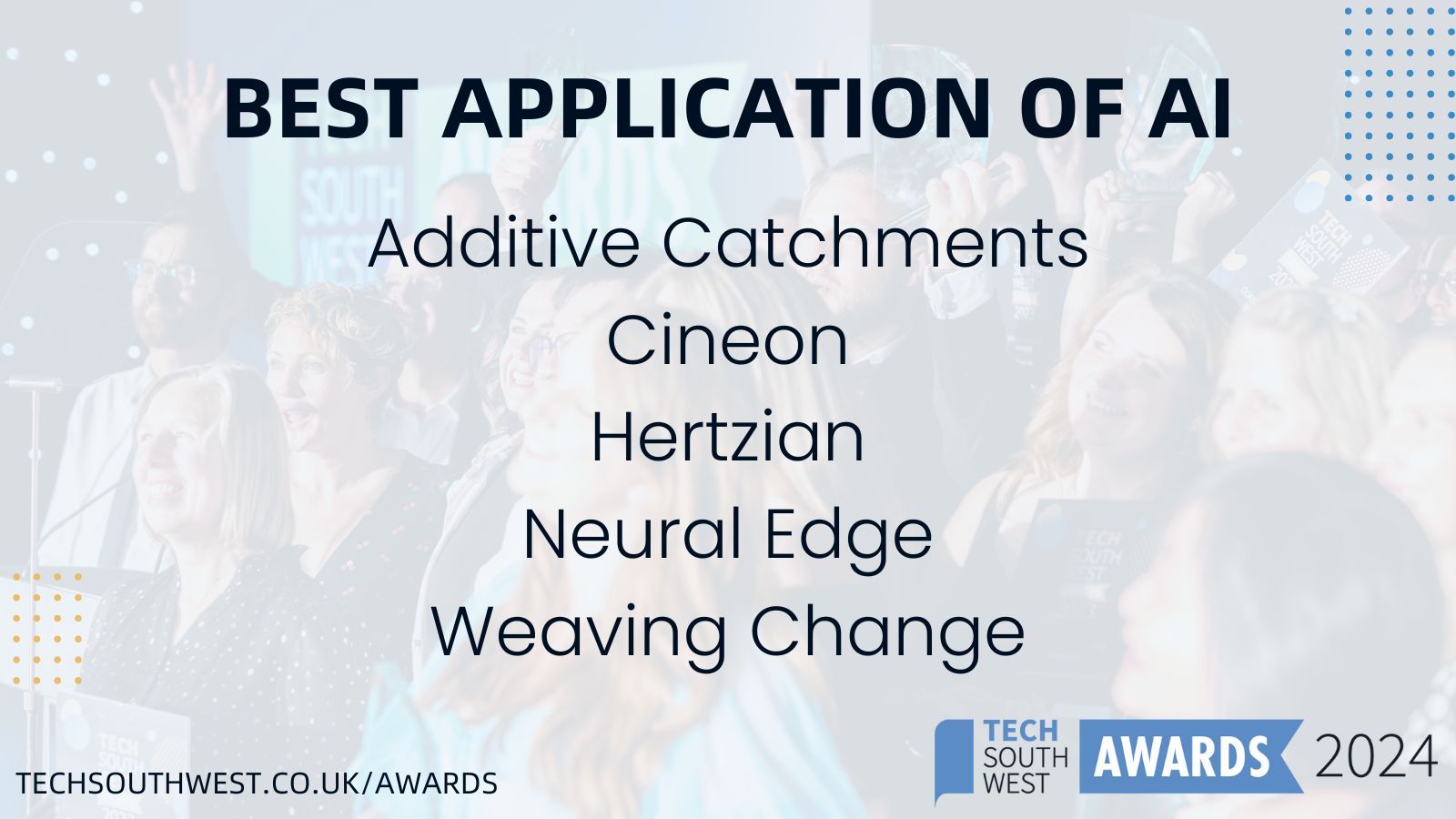 BEST APPLICATION OF AI

Additive Catchments
Cineon
Hertzian
Neural Edge
Weaving Change

TECHSOUTHWEST.CO.UK/AWARDS

TECH SOUTH WEST AWARDS 2024